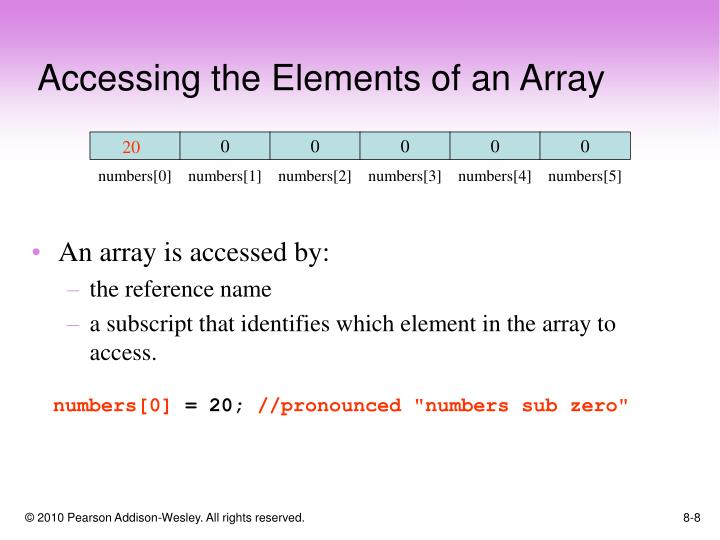 Accessing the Elements of an Array

| 20 | 0 | 0 | 0 | 0 | 0 |
|---|---|---|---|---|---|
| numbers[0] | numbers[1] | numbers[2] | numbers[3] | numbers[4] | numbers[5] |

• An array is accessed by:
– the reference name
– a subscript that identifies which element in the array to access.

numbers[0] = 20; //pronounced "numbers sub zero"

© 2010 Pearson Addison-Wesley. All rights reserved.

8-8